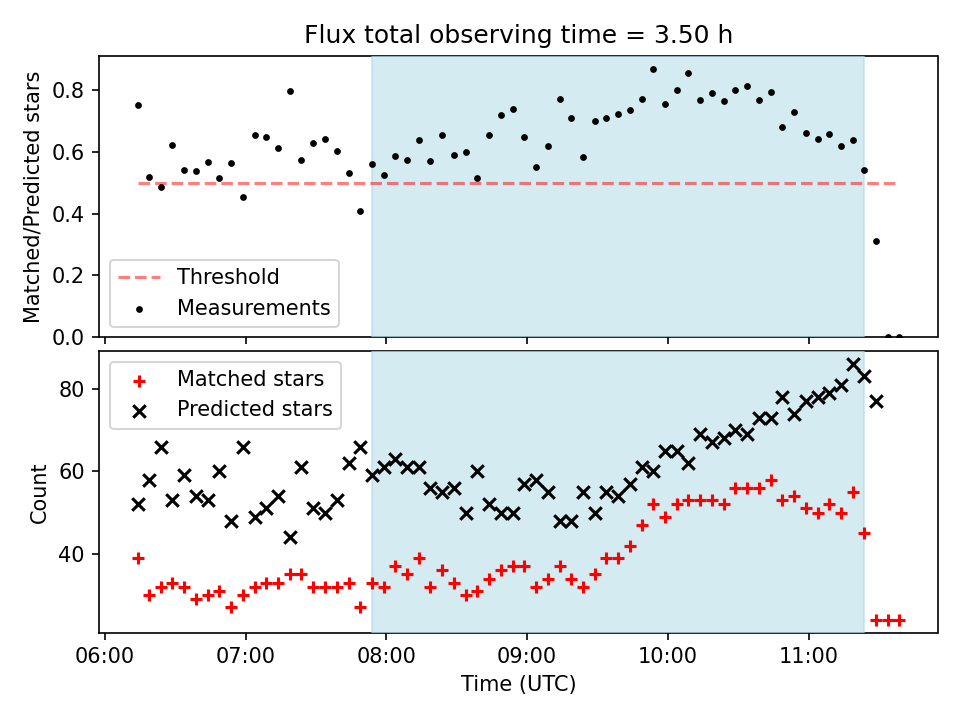 Flux total observing time = 3.50 h

Matched/Predicted stars

0.8
0.6
0.4
0.2
0.0

Threshold
Measurements

Count

80
60
40

Matched stars
Predicted stars

06:00
07:00
08:00
09:00
10:00
11:00

Time (UTC)